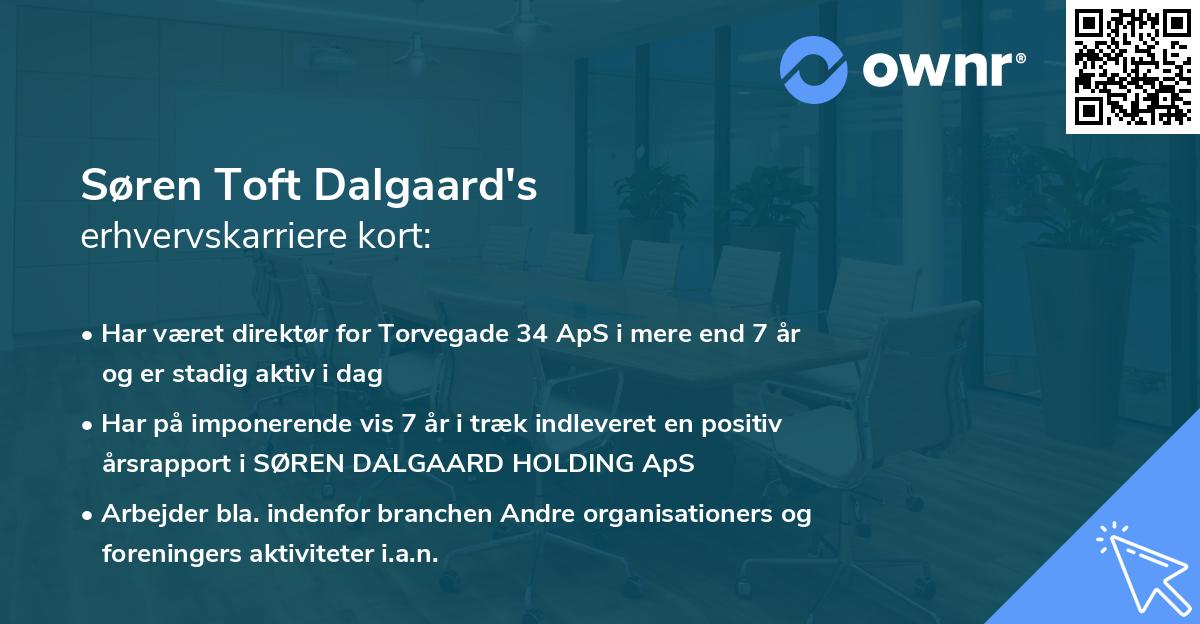 ownr®

Søren Toft Dalgaard's
erhvervskarriere kort:

• Har været direktør for Torvegade 34 ApS i mere end 7 år og er stadig aktiv i dag
• Har på imponerende vis 7 år i træk indleveret en positiv årsrapport i SØREN DALGAARD HOLDING ApS
• Arbejder bla. indenfor branchen Andre organisationers og foreningers aktiviteter i.a.n.